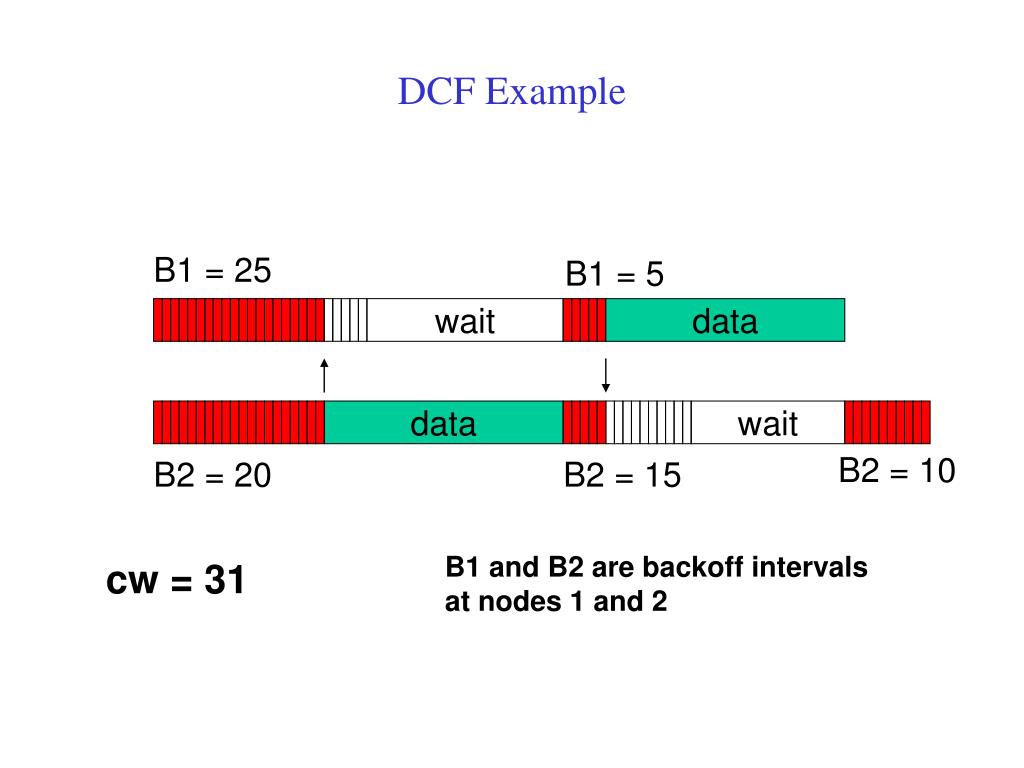 DCF Example

B1 = 25

B1 = 5

wait

data

data

wait

B2 = 20

B2 = 15

B2 = 10

cw = 31

B1 and B2 are backoff intervals at nodes 1 and 2